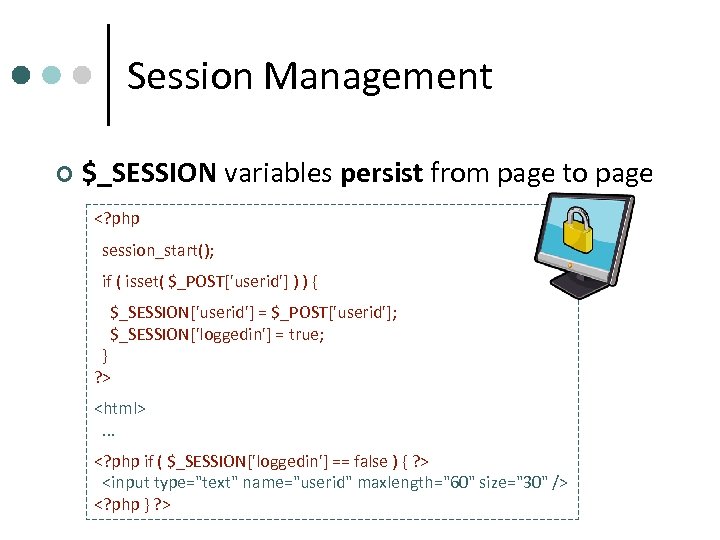 Session Management

$_SESSION variables persist from page to page

<?php
session_start();
if ( isset( $_POST['userid'] ) ) {
$_SESSION['userid'] = $_POST['userid'];
$_SESSION['loggedin'] = true;
}
?>

<html>
...
<?php if ( $_SESSION['loggedin'] == false ) { ?>
<input type="text" name="userid" maxlength="60" size="30" />
<?php } ?>